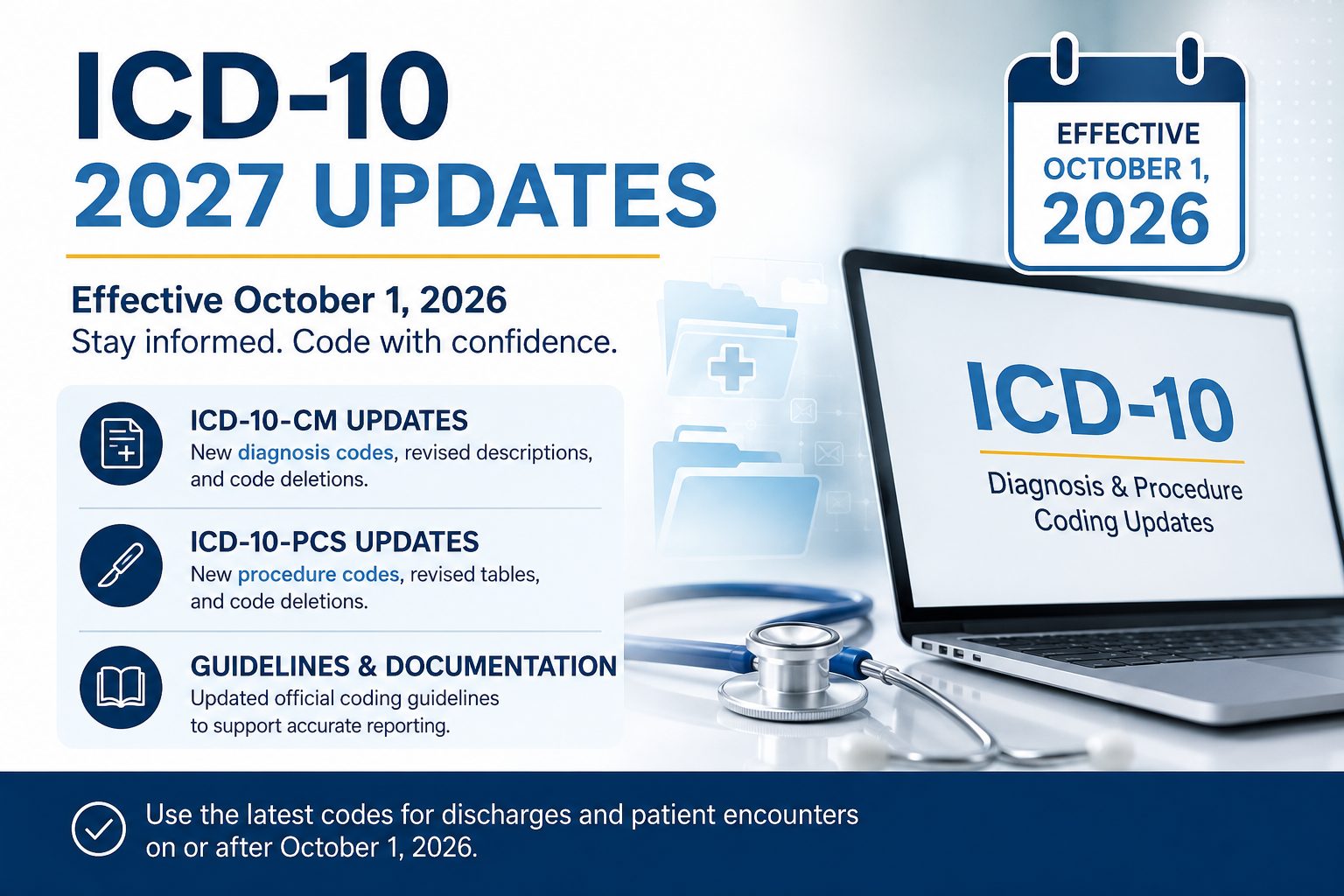 ICD-10
2027 UPDATES

Effective October 1, 2026
Stay informed. Code with confidence.

ICD-10-CM UPDATES
New diagnosis codes, revised descriptions, and code deletions.

ICD-10-PCS UPDATES
New procedure codes, revised tables, and code deletions.

GUIDELINES & DOCUMENTATION
Updated official coding guidelines to support accurate reporting.

EFFECTIVE
OCTOBER 1,
2026

ICD-10
Diagnosis & Procedure Coding Updates

Use the latest codes for discharges and patient encounters on or after October 1, 2026.